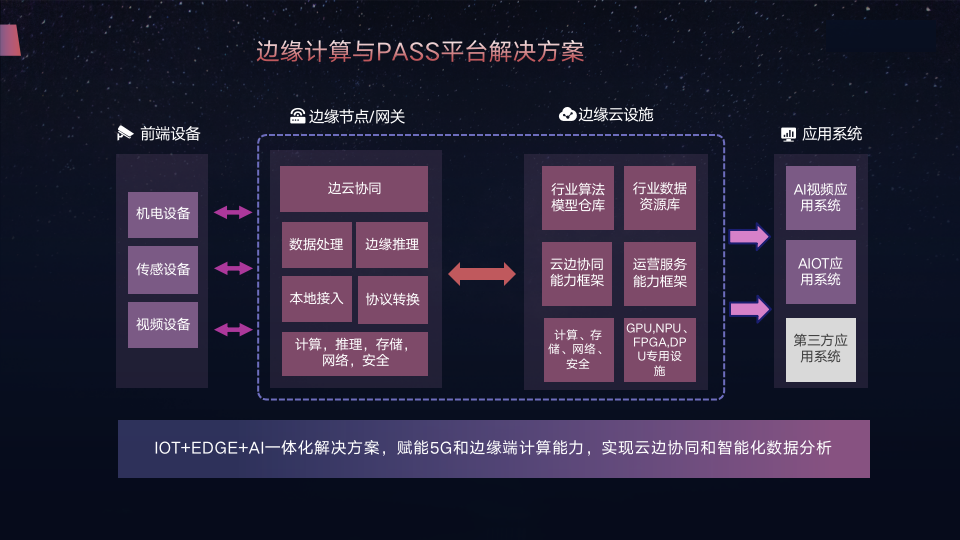 边缘计算与PASS平台解决方案

前端设备

机电设备

传感设备

视频设备

边缘节点/网关

边云协同

数据处理

边缘推理

本地接入

协议转换

计算，推理，存储，网络，安全

边缘云设施

行业算法模型仓库

行业数据资源库

云边协同能力框架

运营服务能力框架

计算、存储、网络、安全

GPU,NPU、FPGA,DPU专用设施

应用系统

AI视频应用系统

AIOT应用系统

第三方应用系统

IOT+EDGE+AI一体化解决方案，赋能5G和边缘端计算能力，实现云边协同和智能化数据分析